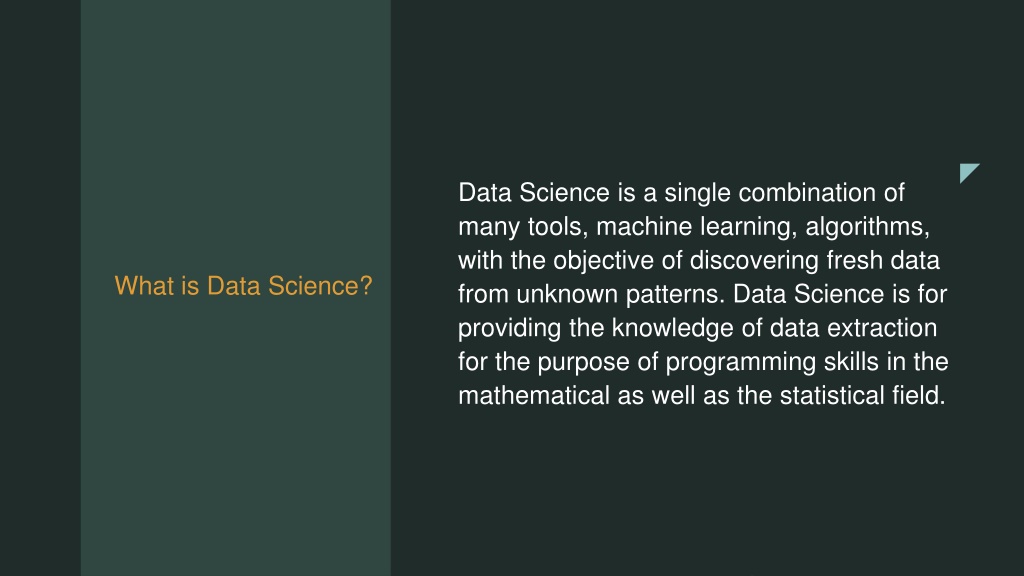 What is Data Science?

Data Science is a single combination of many tools, machine learning, algorithms, with the objective of discovering fresh data from unknown patterns. Data Science is for providing the knowledge of data extraction for the purpose of programming skills in the mathematical as well as the statistical field.